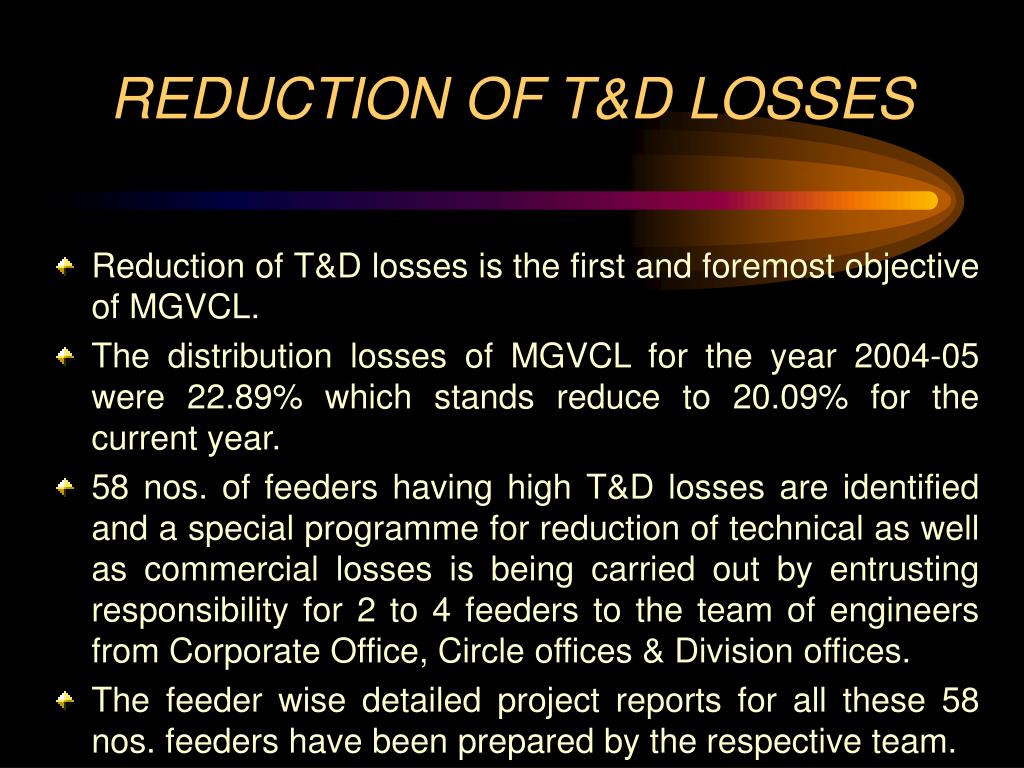 REDUCTION OF T&D LOSSES

Reduction of T&D losses is the first and foremost objective of MGVCL.

The distribution losses of MGVCL for the year 2004-05 were 22.89% which stands reduce to 20.09% for the current year.

58 nos. of feeders having high T&D losses are identified and a special programme for reduction of technical as well as commercial losses is being carried out by entrusting responsibility for 2 to 4 feeders to the team of engineers from Corporate Office, Circle offices & Division offices.

The feeder wise detailed project reports for all these 58 nos. feeders have been prepared by the respective team.